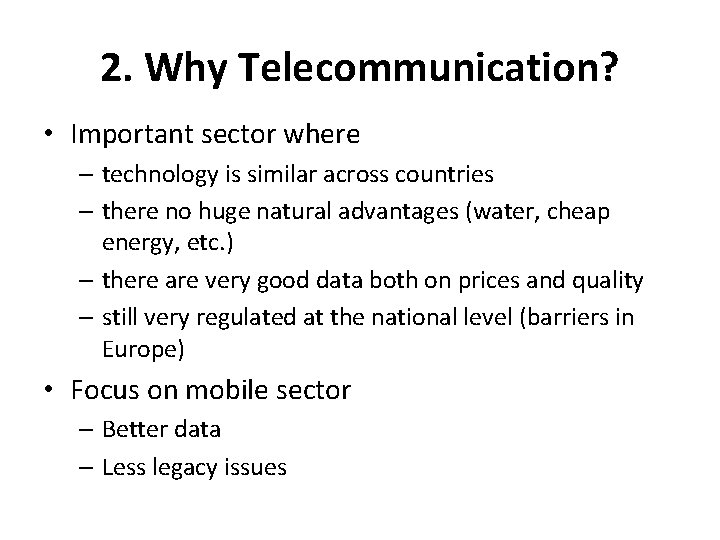 2. Why Telecommunication?

• Important sector where
– technology is similar across countries
– there no huge natural advantages (water, cheap energy, etc.)
– there are very good data both on prices and quality
– still very regulated at the national level (barriers in Europe)

• Focus on mobile sector
– Better data
– Less legacy issues